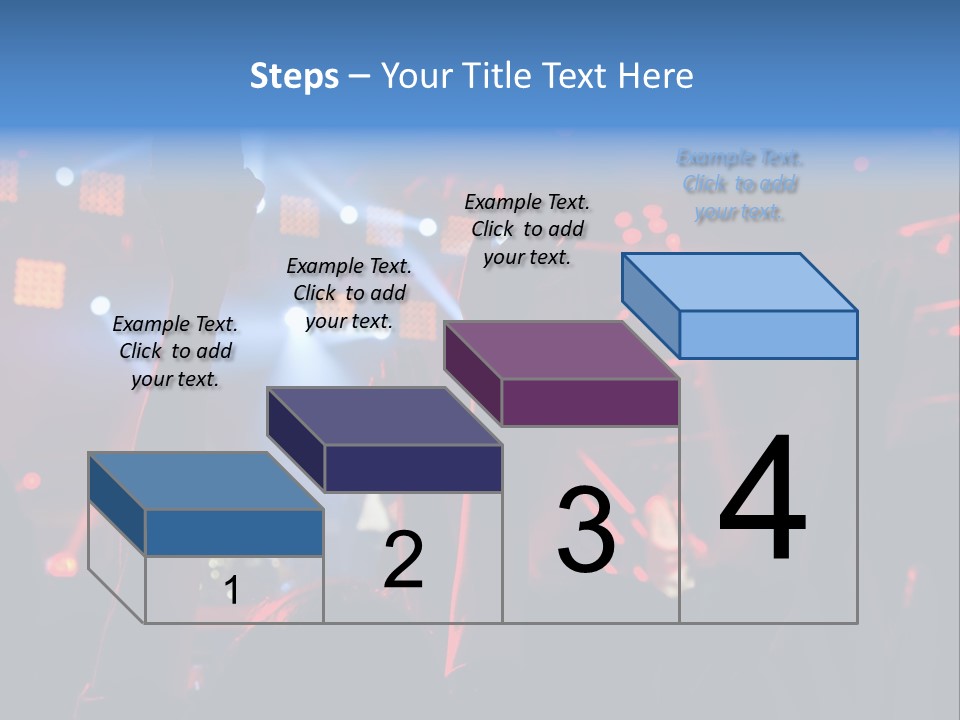 Steps – Your Title Text Here

Example Text. Click to add your text.

Example Text. Click to add your text.

Example Text. Click to add your text.

Example Text. Click to add your text.

1

2

3

4